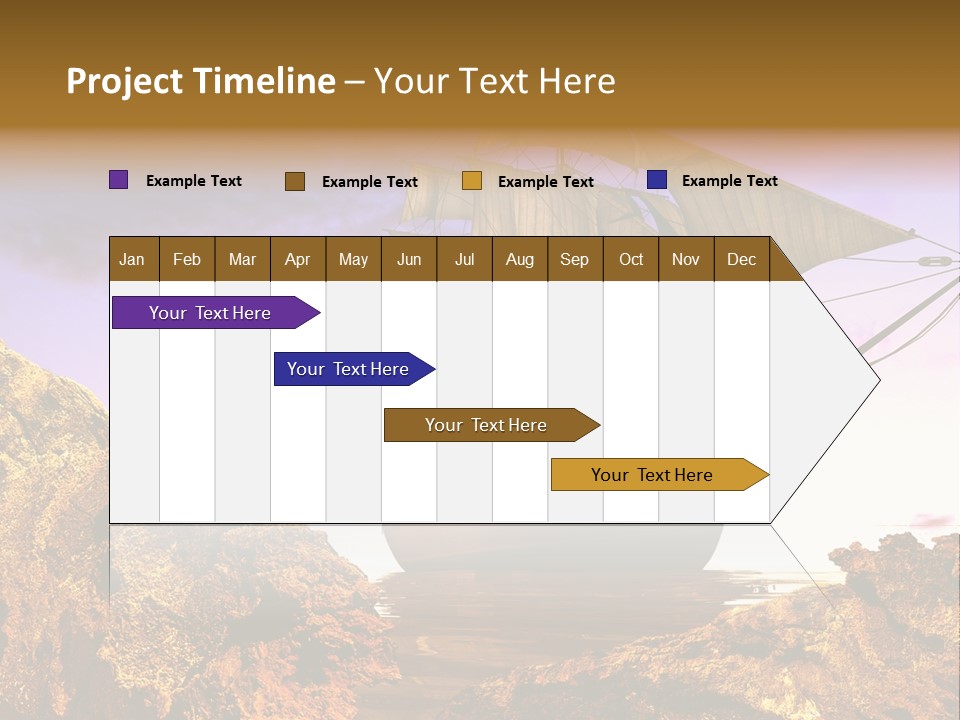 Project Timeline – Your Text Here

Example Text
Example Text
Example Text
Example Text

| Jan | Feb | Mar | Apr | May | Jun | Jul | Aug | Sep | Oct | Nov | Dec |
|---|---|---|---|---|---|---|---|---|---|---|---|

Your Text Here

Your Text Here

Your Text Here

Your Text Here